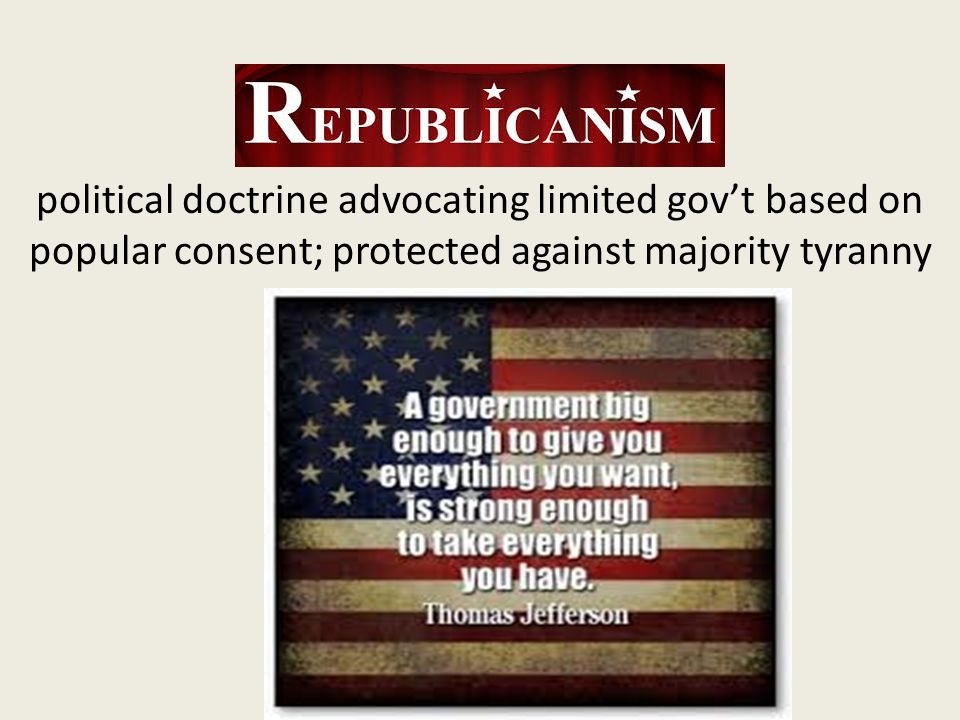 REPUBLICANISM

political doctrine advocating limited gov't based on popular consent; protected against majority tyranny

A government big enough to give you everything you want, is strong enough to take everything you have.
Thomas Jefferson